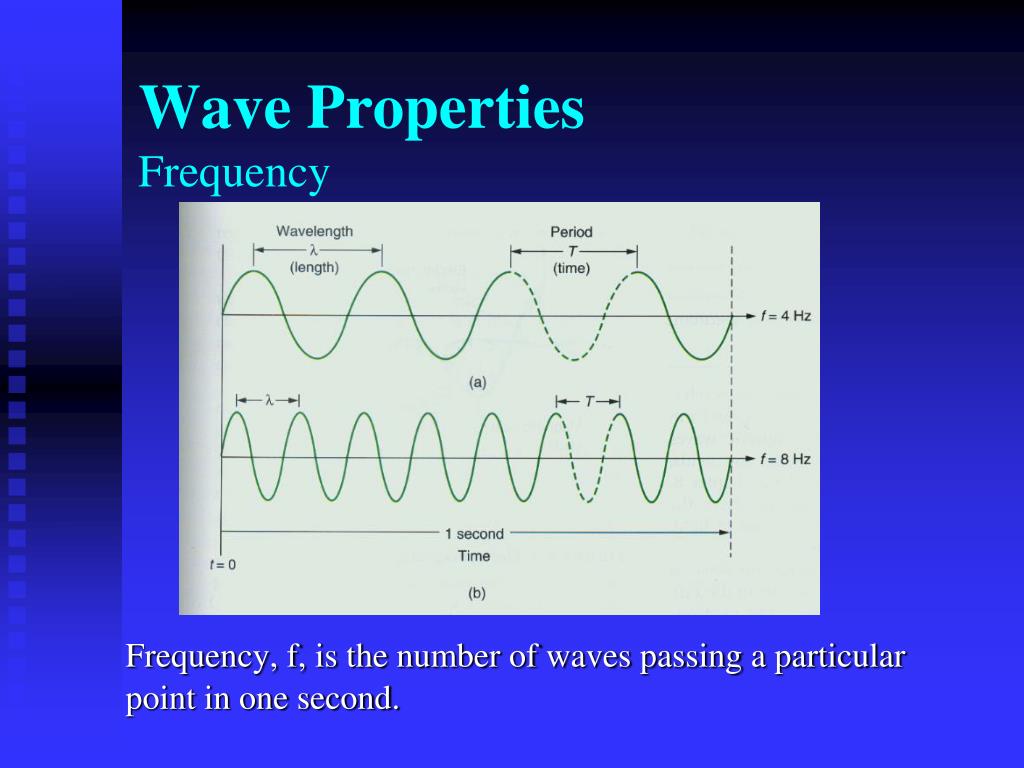 Wave Properties

Frequency

Wavelength
$\lambda$
(length)

Period
$T$
(time)

$f = 4$ Hz

(a)

$\lambda$

$T$

$f = 8$ Hz

1 second
Time

$t = 0$

(b)

Frequency, f, is the number of waves passing a particular point in one second.